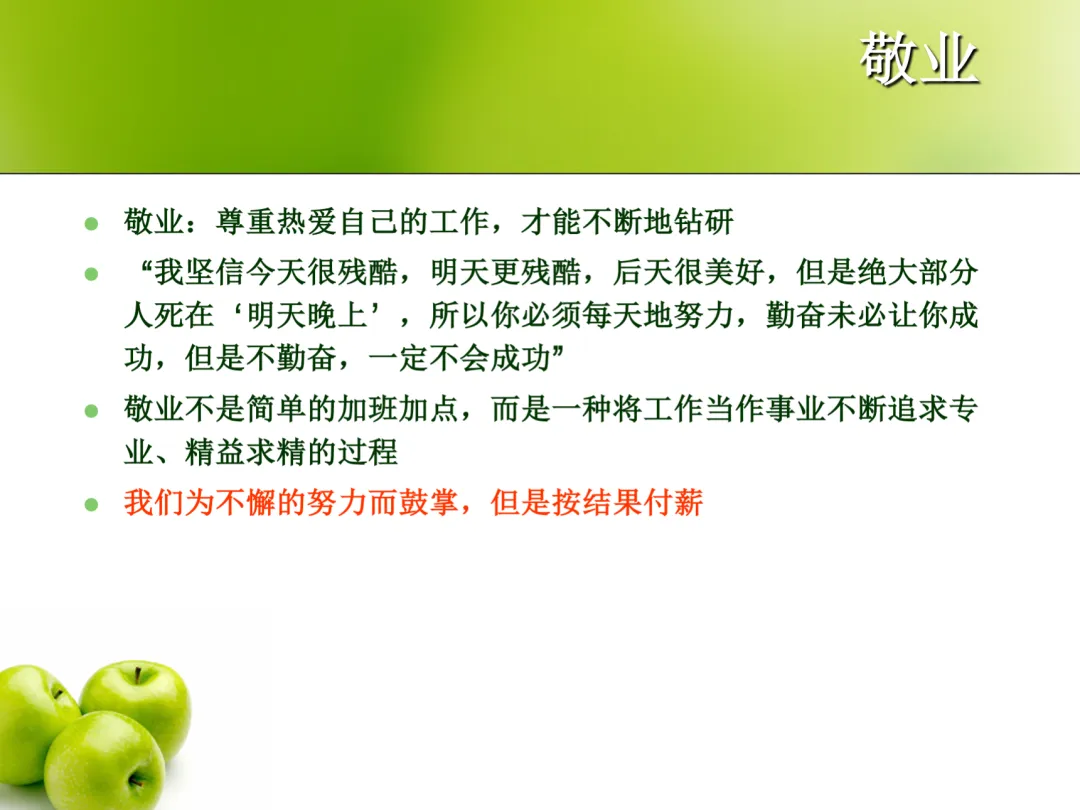 敬业

- 敬业：尊重热爱自己的工作，才能不断地钻研
- “我坚信今天很残酷，明天更残酷，后天很美好，但是绝大部分人死在‘明天晚上’，所以你必须每天地努力，勤奋未必让你成功，但是不勤奋，一定不会成功”
- 敬业不是简单的加班加点，而是一种将工作当作事业不断追求专业、精益求精的过程
- 我们为不懈的努力而鼓掌，但是按结果付薪